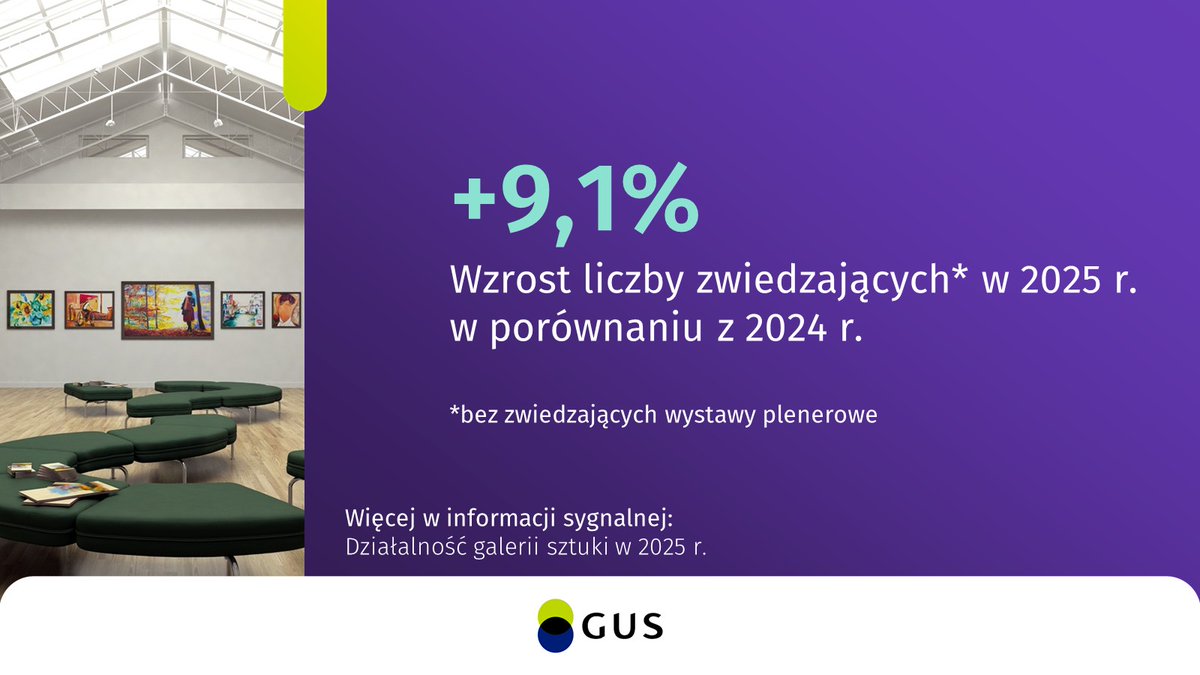 +9,1%

Wzrost liczby zwiedzających* w 2025 r. w porównaniu z 2024 r.

*bez zwiedzających wystawy plenerowe

Więcej w informacji sygnalnej:
Działalność galerii sztuki w 2025 r.

GUS